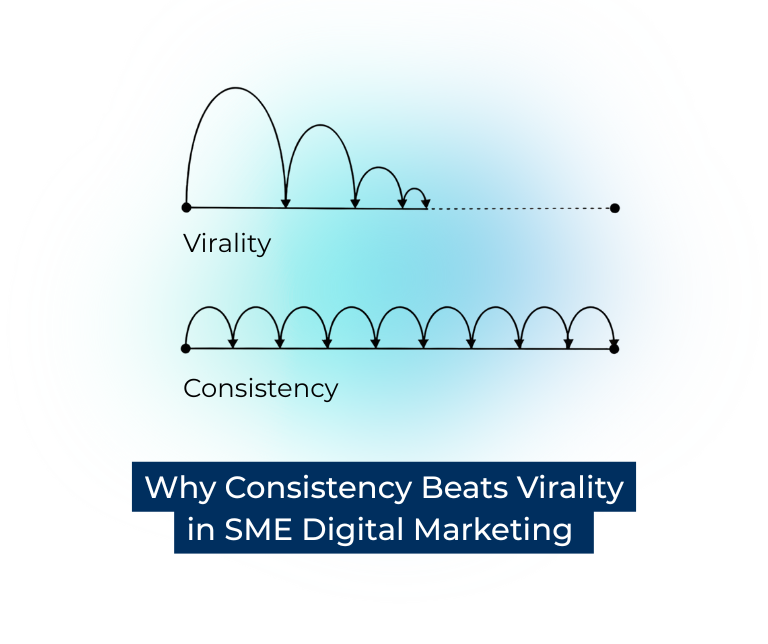 Virality

Consistency

Why Consistency Beats Virality in SME Digital Marketing